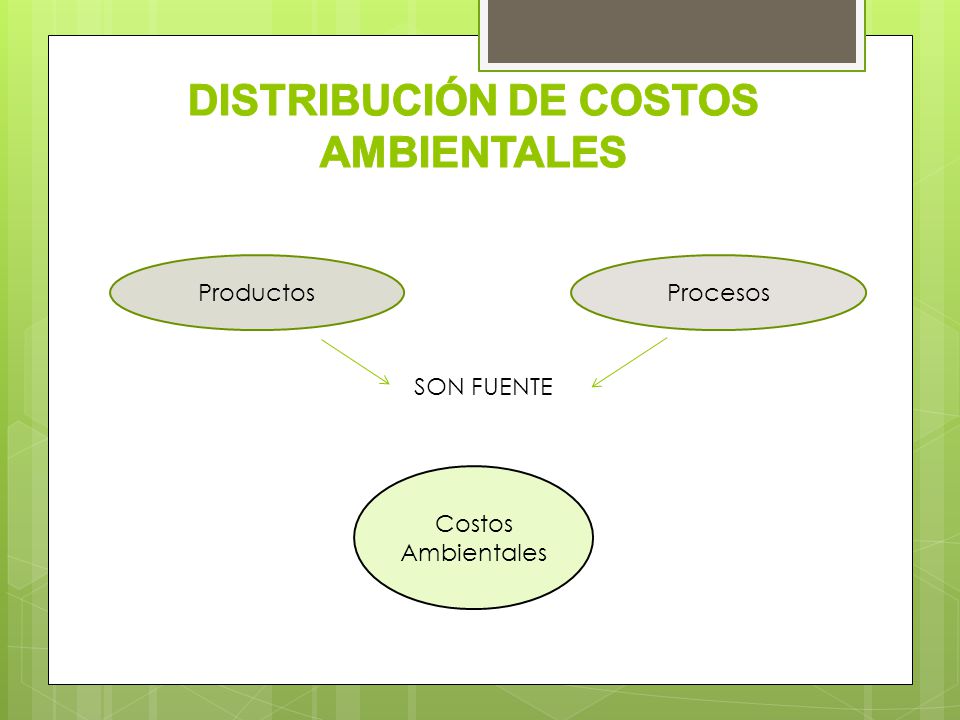 DISTRIBUCIÓN DE COSTOS AMBIENTALES

Productos

Procesos

SON FUENTE

Costos Ambientales